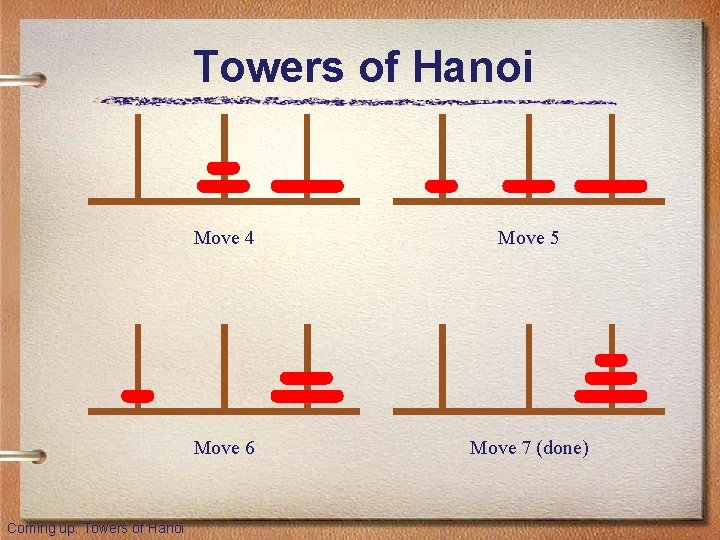 Towers of Hanoi

Move 4

Move 5

Move 6

Move 7 (done)

Coming up: Towers of Hanoi